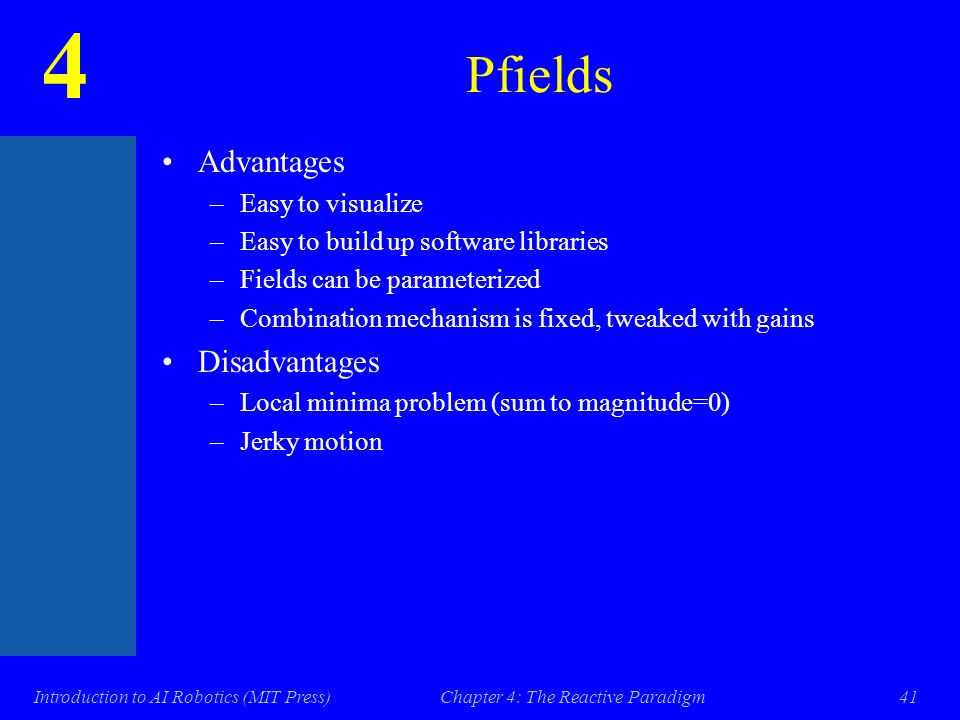 4

Pfields

• Advantages
– Easy to visualize
– Easy to build up software libraries
– Fields can be parameterized
– Combination mechanism is fixed, tweaked with gains

• Disadvantages
– Local minima problem (sum to magnitude=0)
– Jerky motion

Introduction to AI Robotics (MIT Press) Chapter 4: The Reactive Paradigm 41